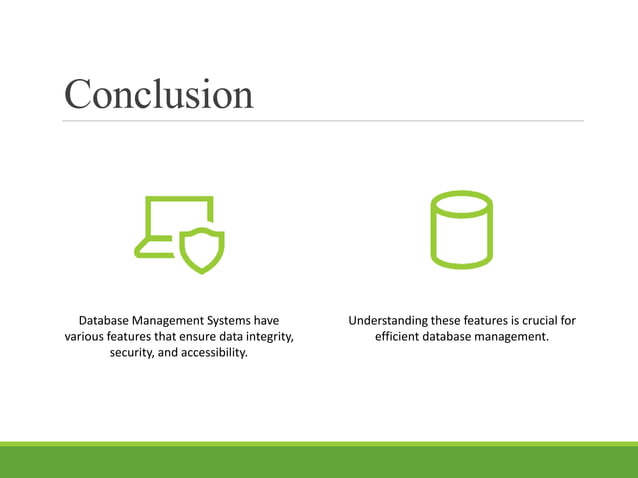 Conclusion

Database Management Systems have various features that ensure data integrity, security, and accessibility.

Understanding these features is crucial for efficient database management.